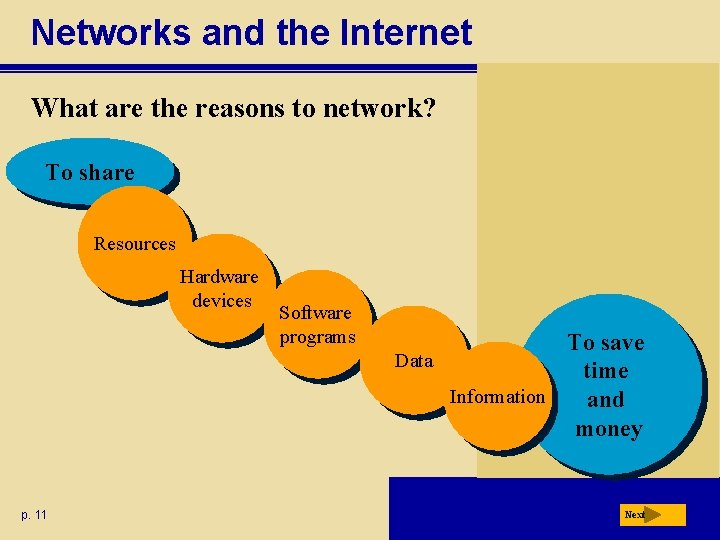 Networks and the Internet

What are the reasons to network?

To share

Resources

Hardware devices

Software programs

Data

Information

To save time and money

p. 11

Next